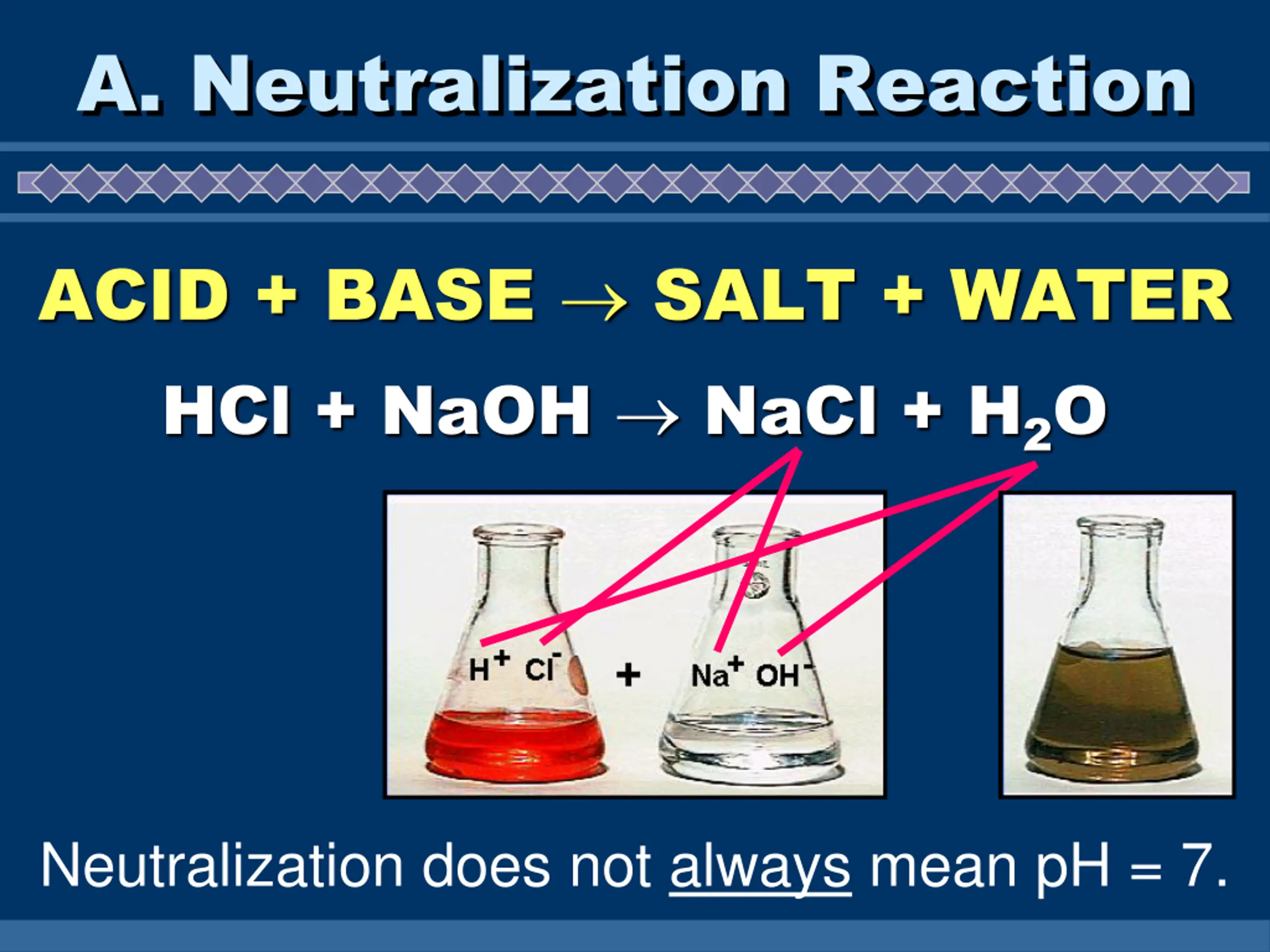 A. Neutralization Reaction

ACID + BASE → SALT + WATER

$HCl + NaOH \rightarrow NaCl + H_2O$

$H^+$ $Cl^-$ + $Na^+$ $OH^-$

Neutralization does not always mean pH = 7.